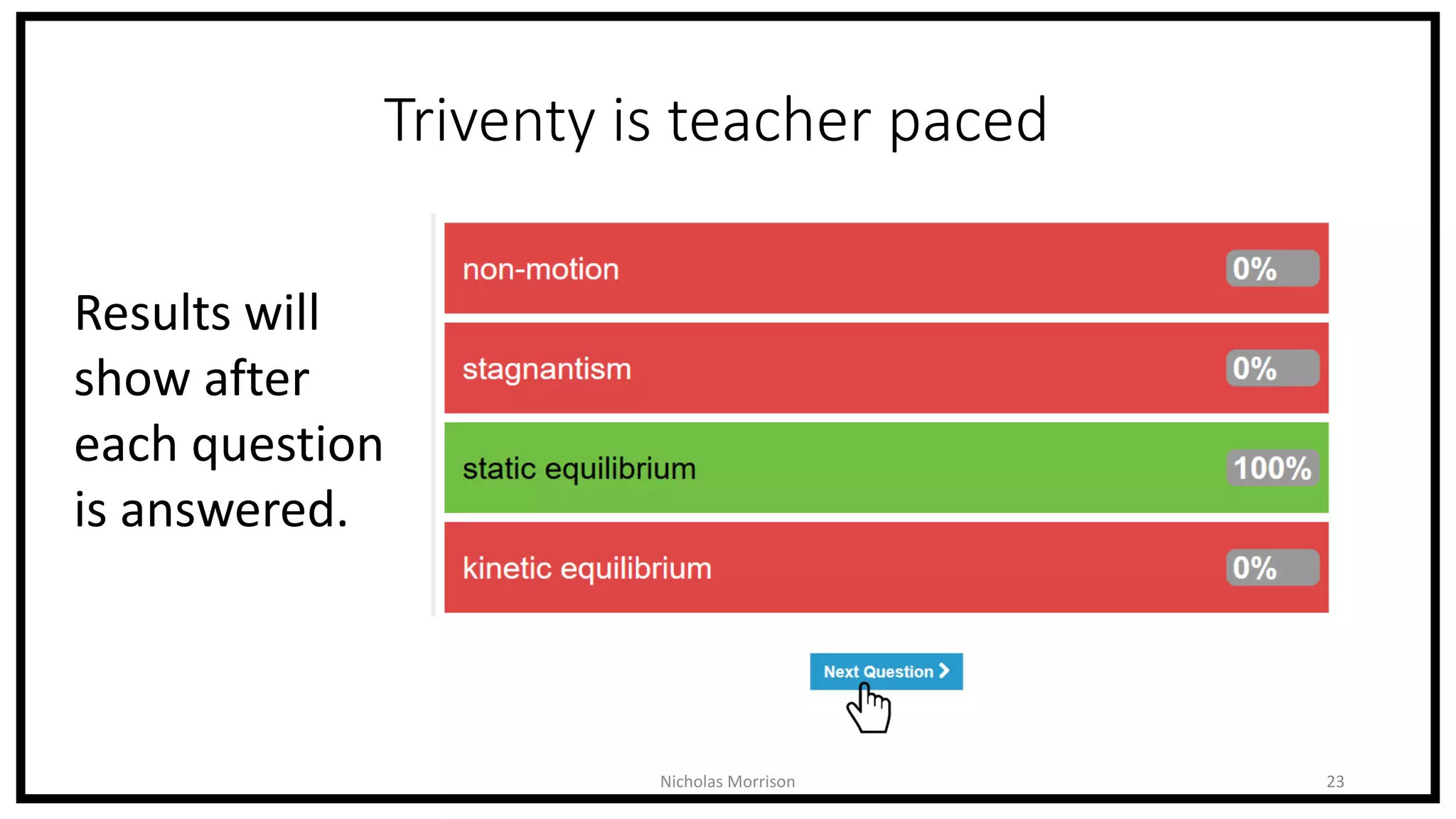 Triventy is teacher paced

Results will show after each question is answered.

non-motion 0%

stagnantism 0%

static equilibrium 100%

kinetic equilibrium 0%

Next Question

Nicholas Morrison

23